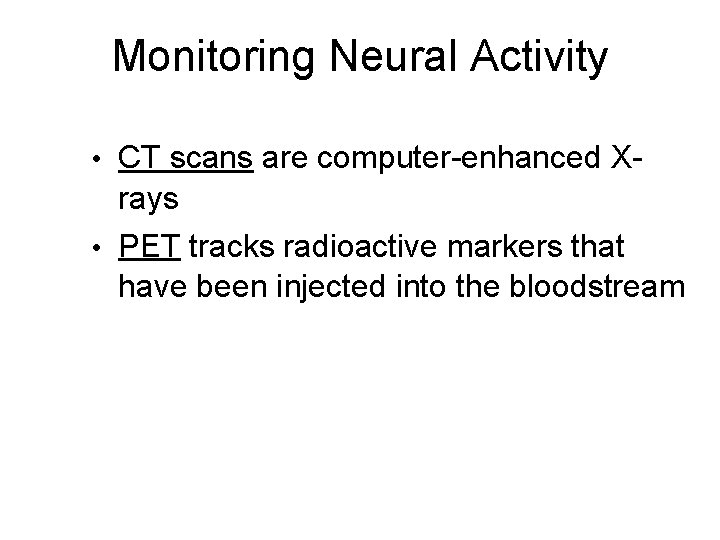 Monitoring Neural Activity

• CT scans are computer-enhanced X-rays

• PET tracks radioactive markers that have been injected into the bloodstream